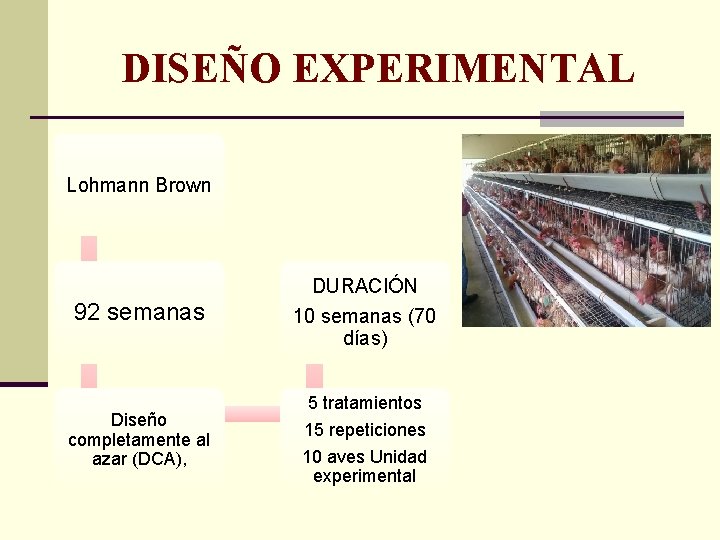 DISEÑO EXPERIMENTAL

Lohmann Brown

92 semanas

Diseño completamente al azar (DCA),

DURACIÓN

10 semanas (70 días)

5 tratamientos

15 repeticiones

10 aves Unidad experimental